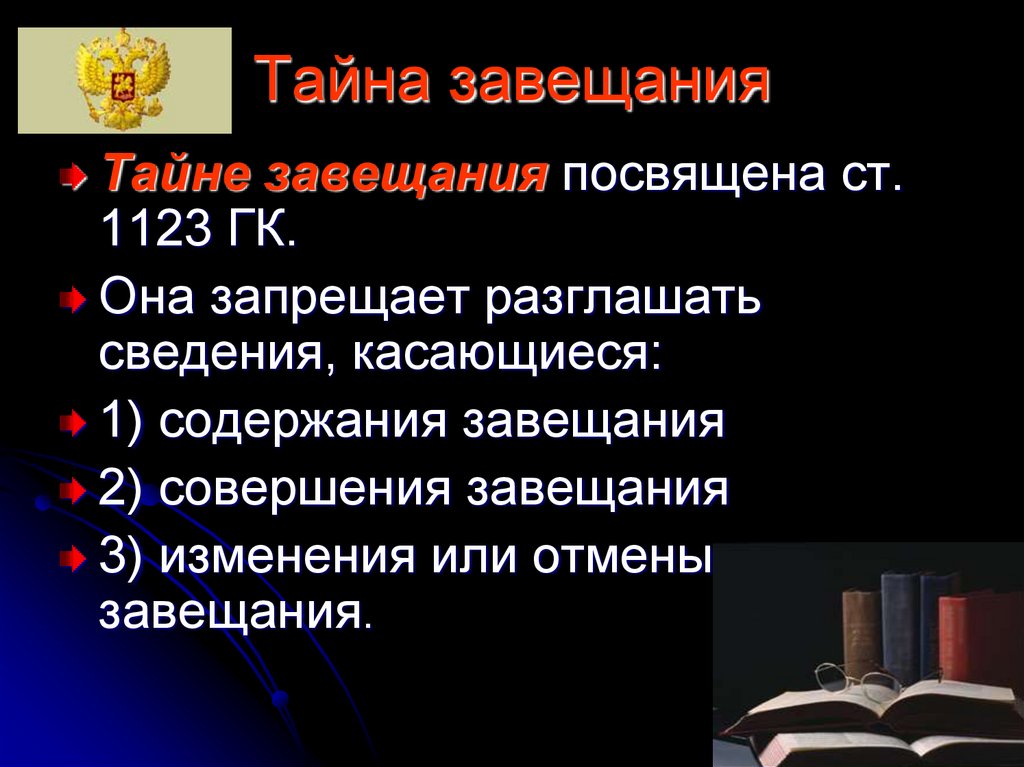 Тайна завещания

Тайне завещания посвящена ст. 1123 ГК.

Она запрещает разглашать сведения, касающиеся:

1) содержания завещания

2) совершения завещания

3) изменения или отмены завещания.